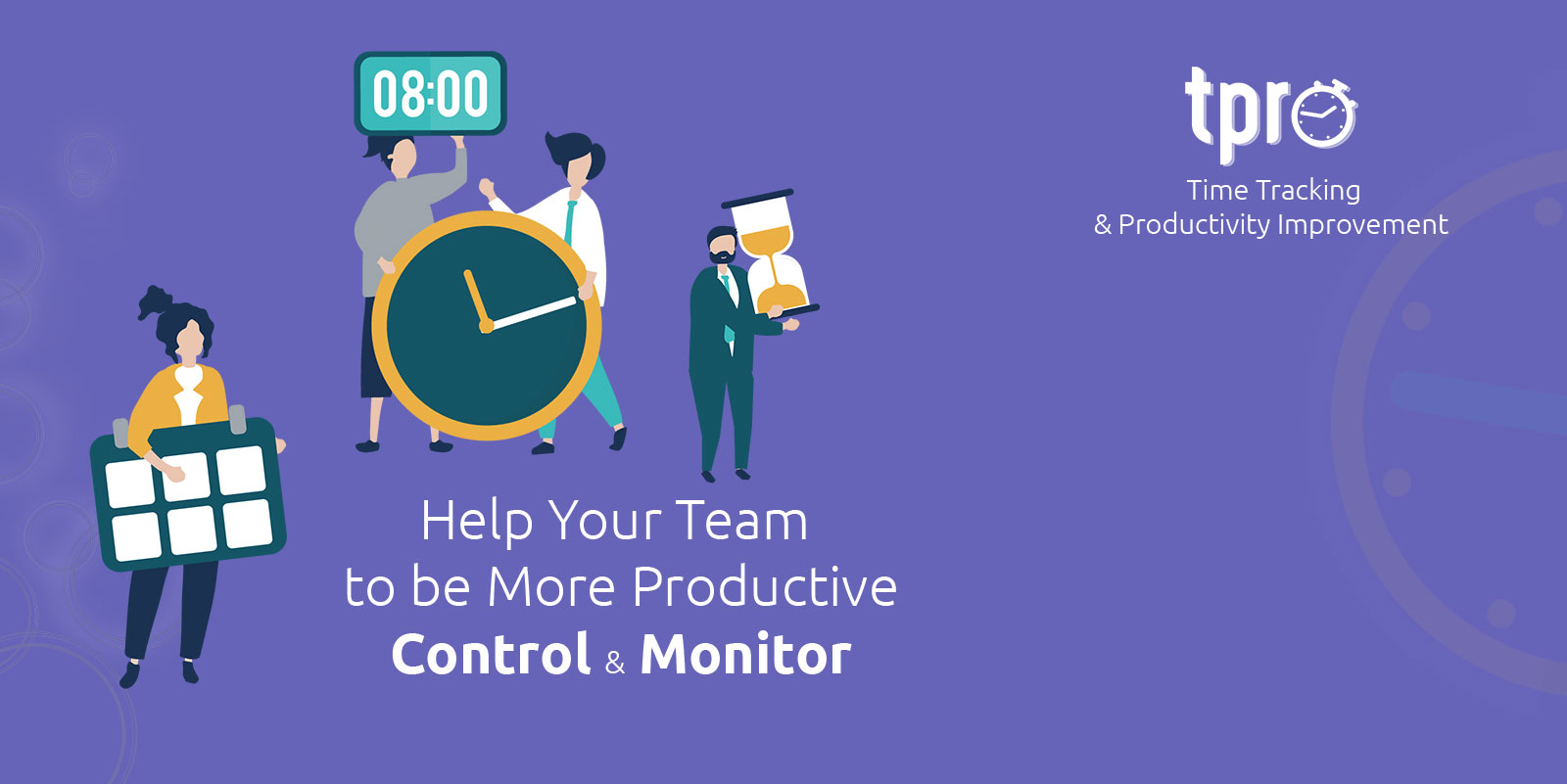 08:00

tpro
Time Tracking
& Productivity Improvement

Help Your Team
to be More Productive
Control & Monitor